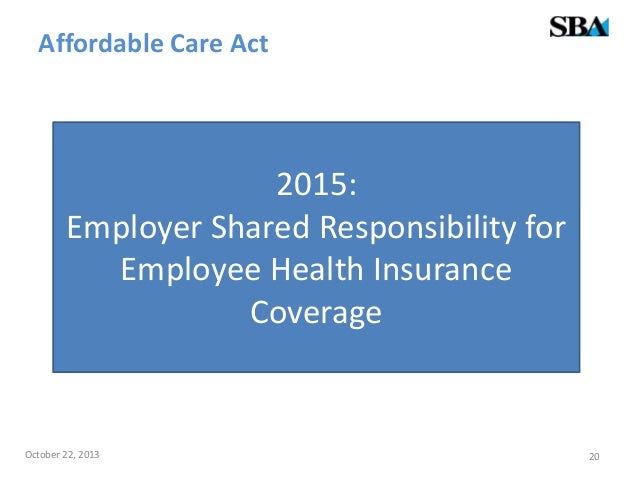 Affordable Care Act

SBA

2015:
Employer Shared Responsibility for Employee Health Insurance Coverage

October 22, 2013

20